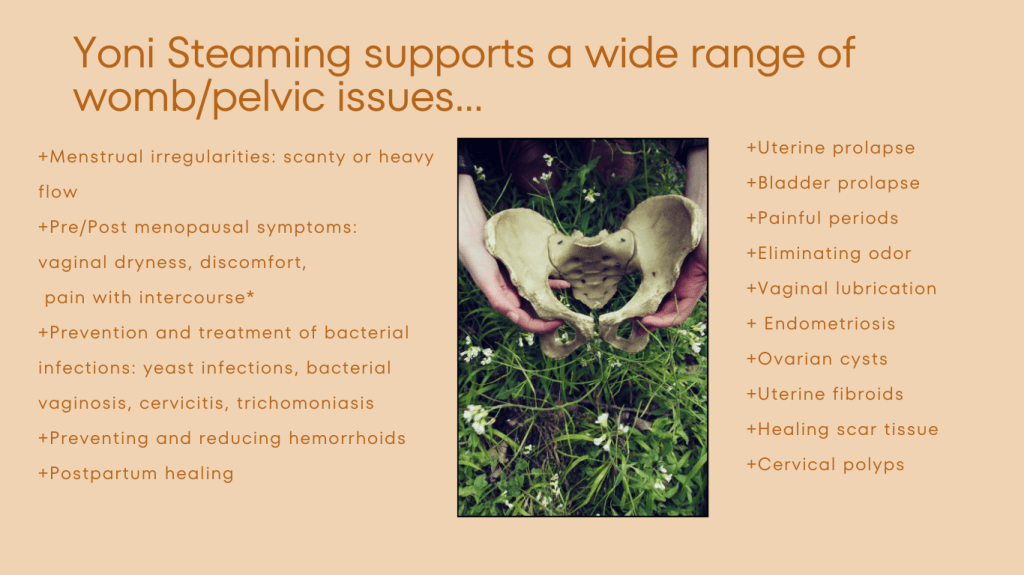 Yoni Steaming supports a wide range of womb/pelvic issues...

+Menstrual irregularities: scanty or heavy flow
+Pre/Post menopausal symptoms: vaginal dryness, discomfort, pain with intercourse*
+Prevention and treatment of bacterial infections: yeast infections, bacterial vaginosis, cervicitis, trichomoniasis
+Preventing and reducing hemorrhoids
+Postpartum healing

+Uterine prolapse
+Bladder prolapse
+Painful periods
+Eliminating odor
+Vaginal lubrication
+ Endometriosis
+Ovarian cysts
+Uterine fibroids
+Healing scar tissue
+Cervical polyps